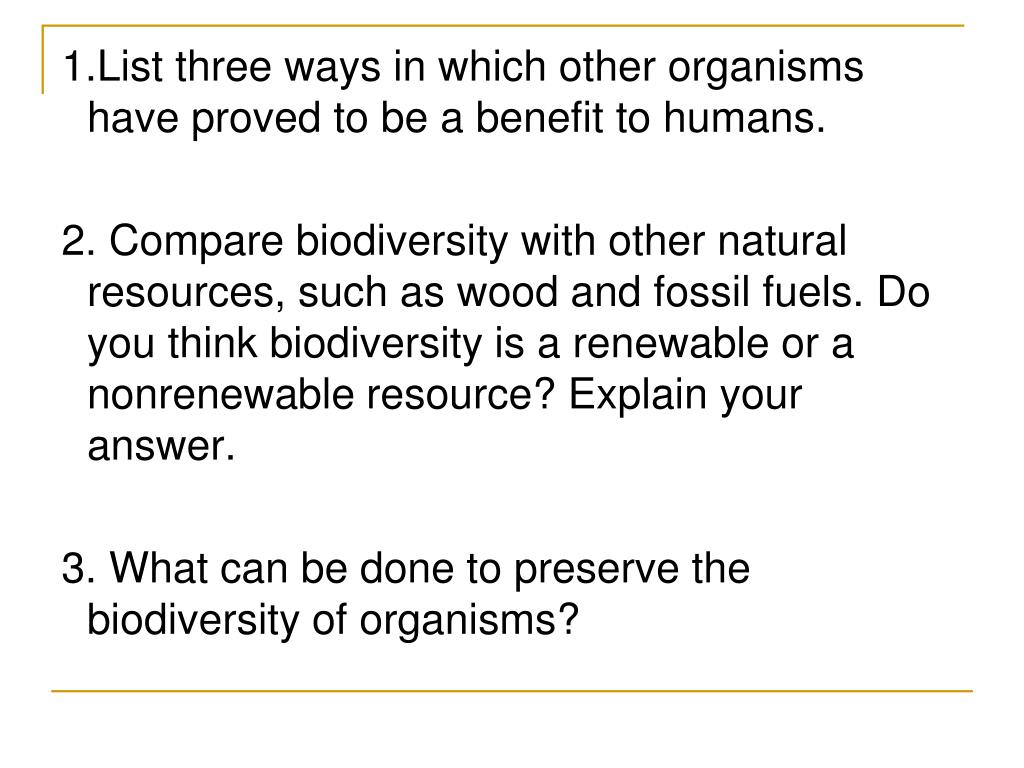 1.List three ways in which other organisms have proved to be a benefit to humans.

2. Compare biodiversity with other natural resources, such as wood and fossil fuels. Do you think biodiversity is a renewable or a nonrenewable resource? Explain your answer.

3. What can be done to preserve the biodiversity of organisms?